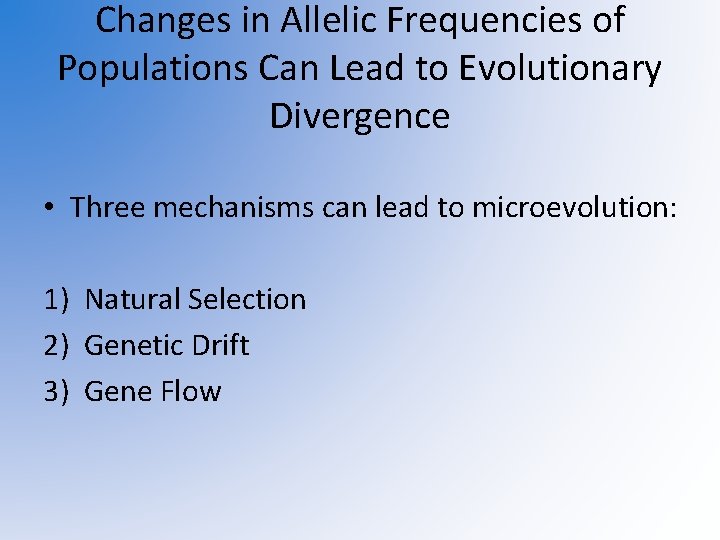 Changes in Allelic Frequencies of Populations Can Lead to Evolutionary Divergence

• Three mechanisms can lead to microevolution:

1) Natural Selection
2) Genetic Drift
3) Gene Flow